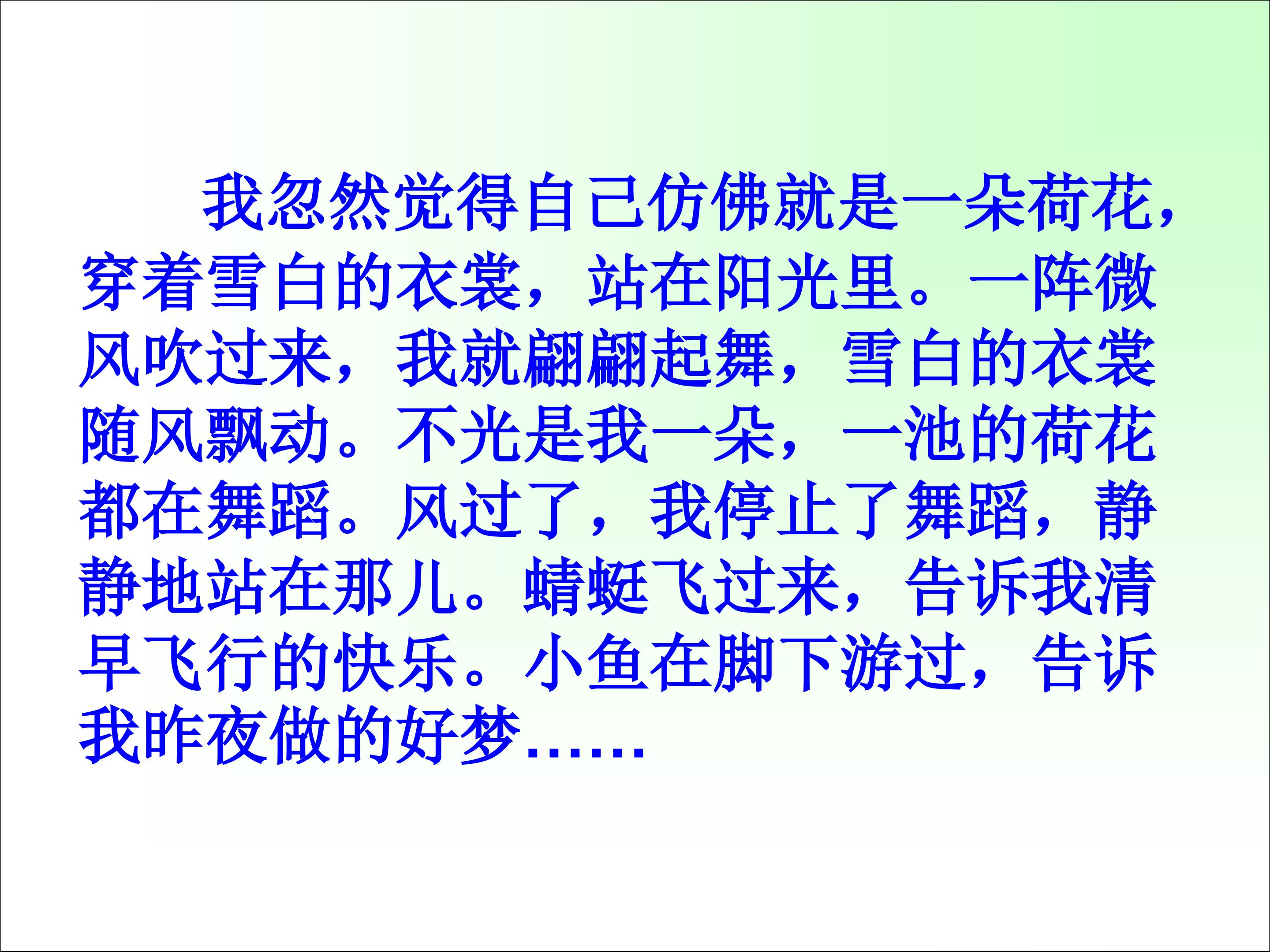 我忽然觉得自己仿佛就是一朵荷花，穿着雪白的衣裳，站在阳光里。一阵微风吹过来，我就翩翩起舞，雪白的衣裳随风飘动。不光是我一朵，一池的荷花都在舞蹈。风过了，我停止了舞蹈，静静地站在那儿。蜻蜓飞过来，告诉我清早飞行的快乐。小鱼在脚下游过，告诉我昨夜做的好梦……